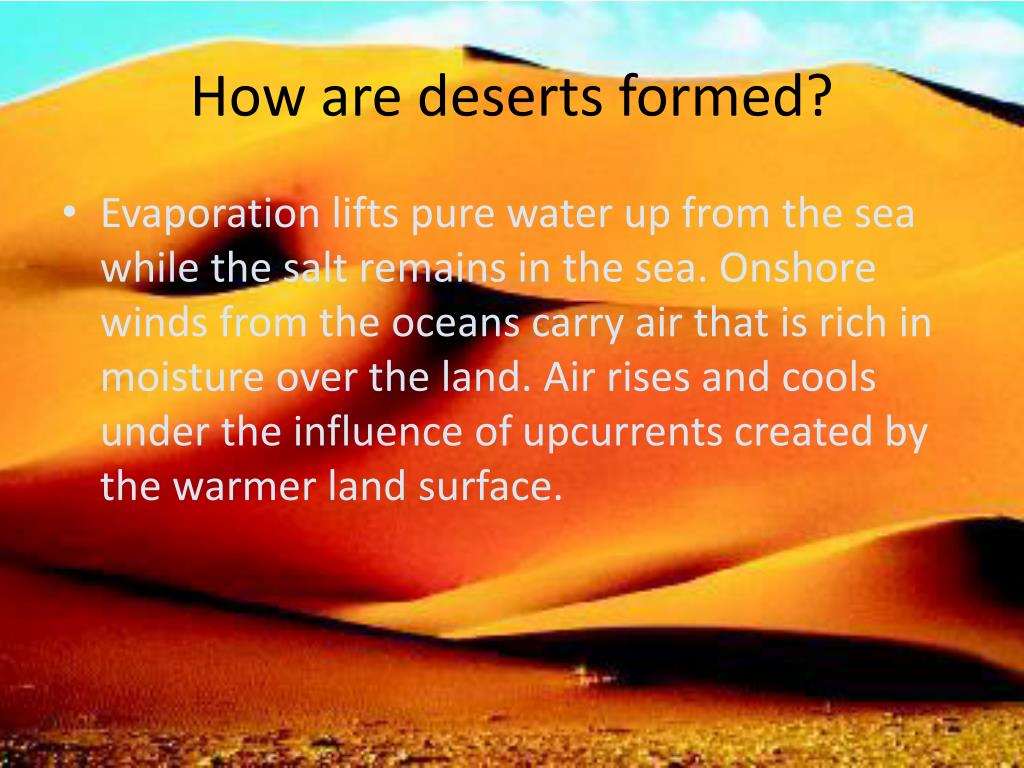 How are deserts formed?

• Evaporation lifts pure water up from the sea while the salt remains in the sea. Onshore winds from the oceans carry air that is rich in moisture over the land. Air rises and cools under the influence of upcurrents created by the warmer land surface.